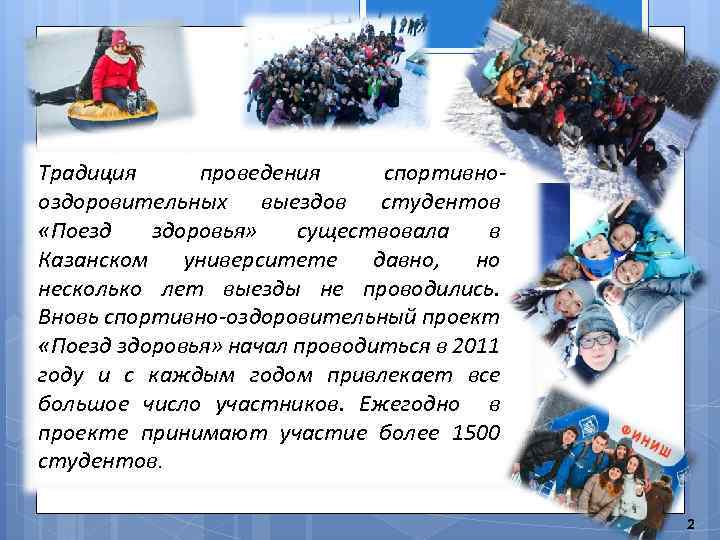 Традиция проведения спортивно-оздоровительных выездов студентов «Поезд здоровья» существовала в Казанском университете давно, но несколько лет выезды не проводились. Вновь спортивно-оздоровительный проект «Поезд здоровья» начал проводиться в 2011 году и с каждым годом привлекает все большое число участников. Ежегодно в проекте принимают участие более 1500 студентов.

ФИНИШ

2